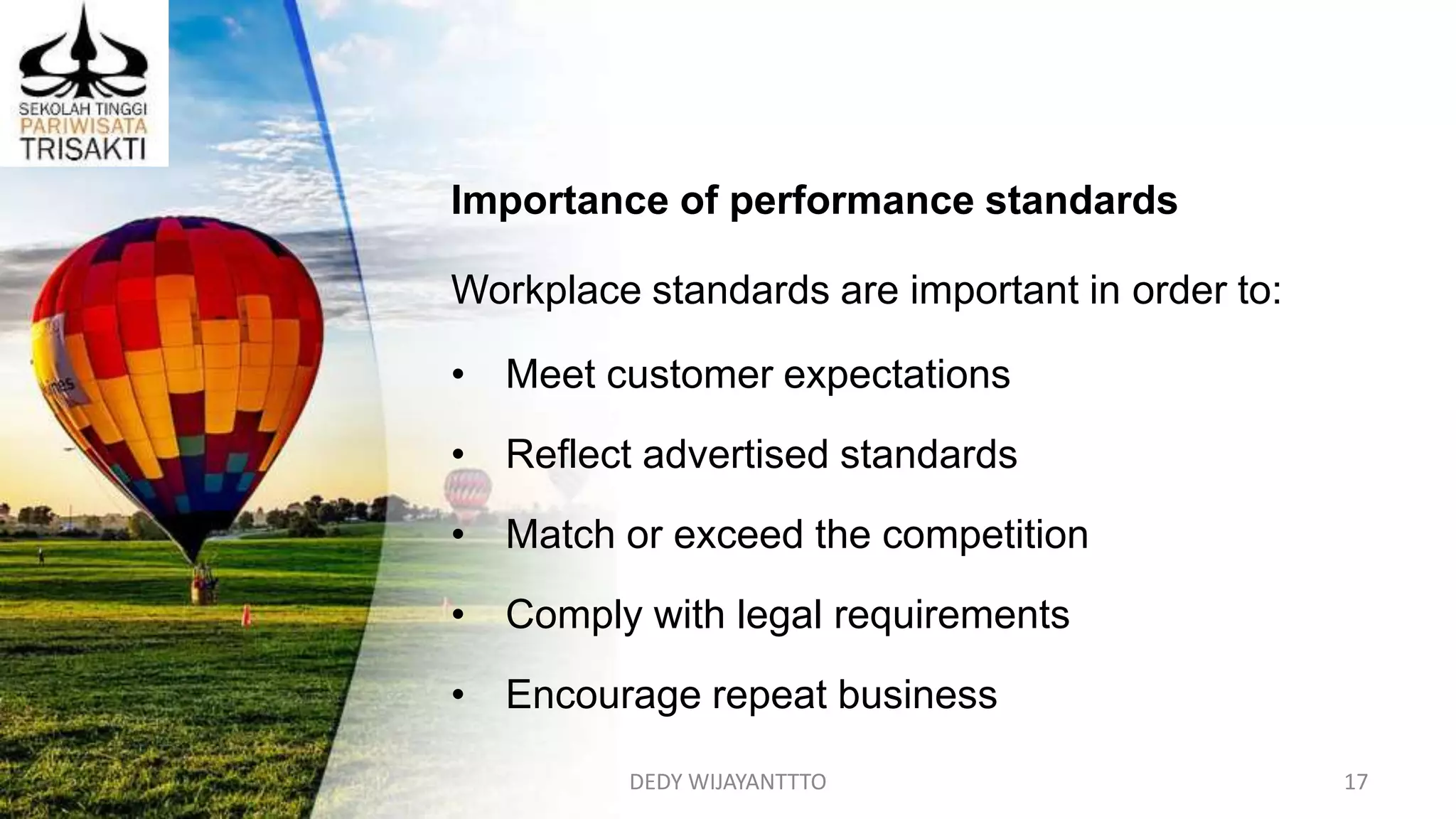 SEKOLAH TINGGI
PARIWISATA
TRISAKTI

Importance of performance standards

Workplace standards are important in order to:

• Meet customer expectations

• Reflect advertised standards

• Match or exceed the competition

• Comply with legal requirements

• Encourage repeat business

DEDY WIJAYANTTTO

17